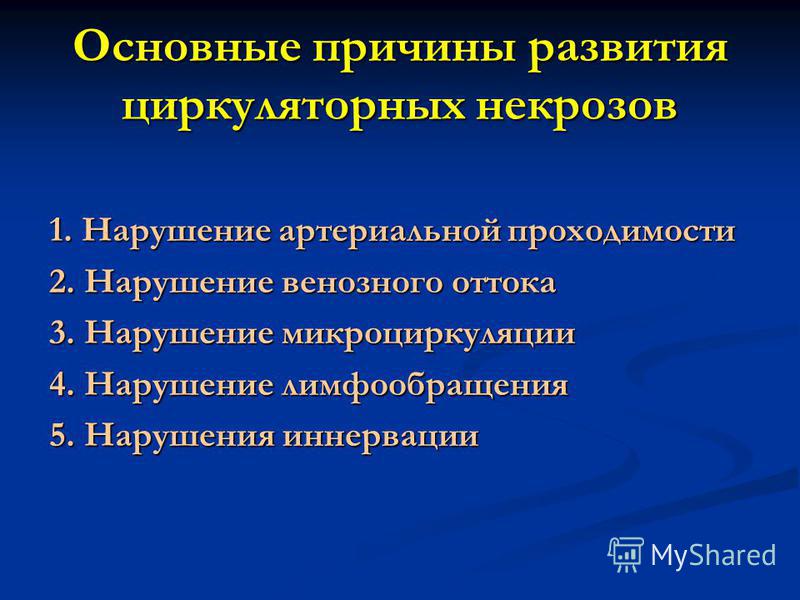 Основные причины развития циркуляторных некрозов

1. Нарушение артериальной проходимости
2. Нарушение венозного оттока
3. Нарушение микроциркуляции
4. Нарушение лимфообращения
5. Нарушения иннервации

MyShared